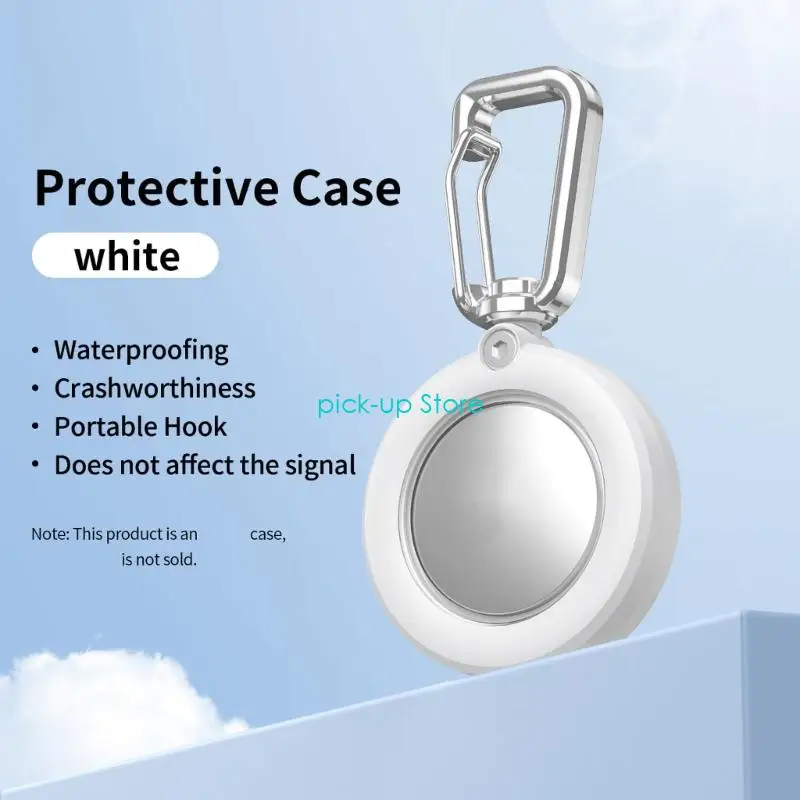 Protective Case

white

• Waterproofing
• Crashworthiness
• Portable Hook
• Does not affect the signal

pick-up Store

Note: This product is an case, is not sold.